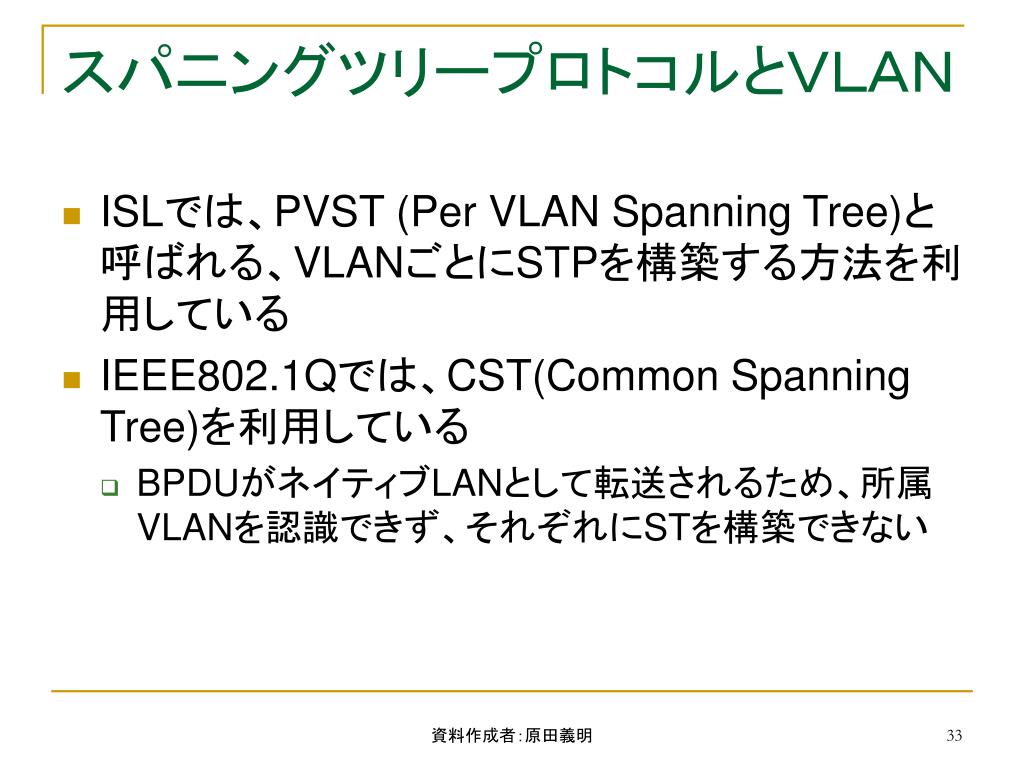 スパニングツリープロトコルとVLAN

ISLでは、PVST (Per VLAN Spanning Tree)と呼ばれる、VLANごとにSTPを構築する方法を利用している

IEEE802.1Qでは、CST(Common Spanning Tree)を利用している

BPDUがネイティブLANとして転送されるため、所属VLANを認識できず、それぞれにSTを構築できない

資料作成者:原田義明

33